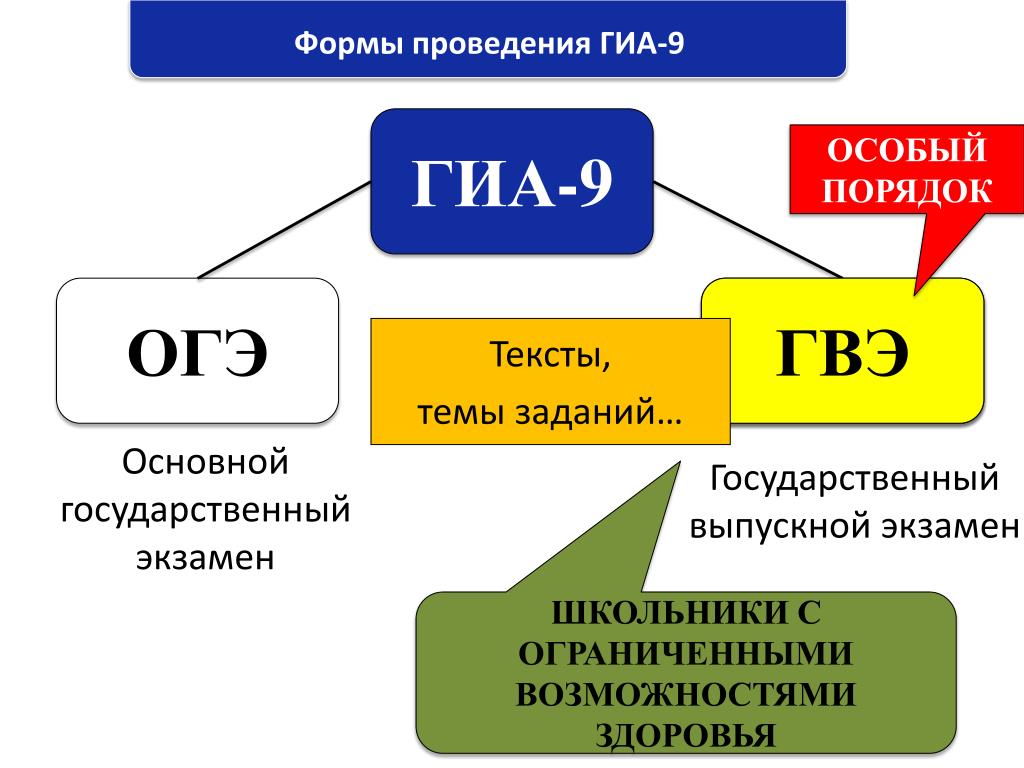 Формы проведения ГИА-9

ГИА-9

ОСОБЫЙ ПОРЯДОК

ОГЭ

Тексты, темы заданий…

ГВЭ

Основной государственный экзамен

Государственный выпускной экзамен

ШКОЛЬНИКИ С ОГРАНИЧЕННЫМИ ВОЗМОЖНОСТЯМИ ЗДОРОВЬЯ